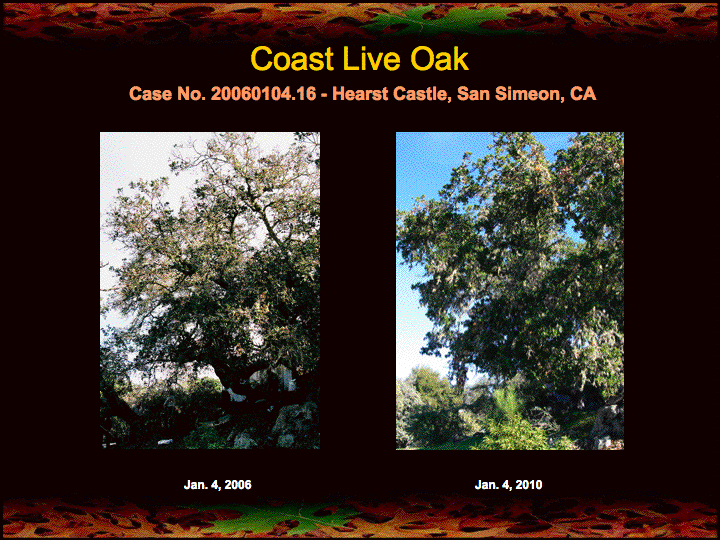 Coast Live Oak

Case No. 20060104.16 - Hearst Castle, San Simeon, CA

Jan. 4, 2006

Jan. 4, 2010